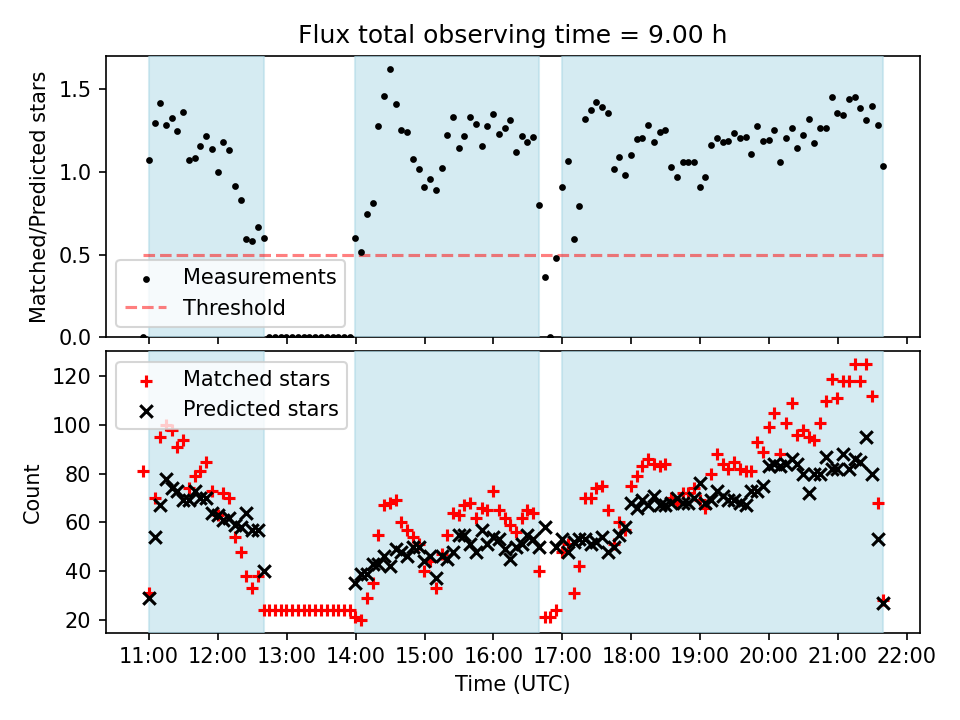 Flux total observing time = 9.00 h

Matched/Predicted stars

1.5
1.0
0.5
0.0

Measurements
Threshold

Count

120
100
80
60
40
20

Matched stars
Predicted stars

11:00 12:00 13:00 14:00 15:00 16:00 17:00 18:00 19:00 20:00 21:00 22:00
Time (UTC)